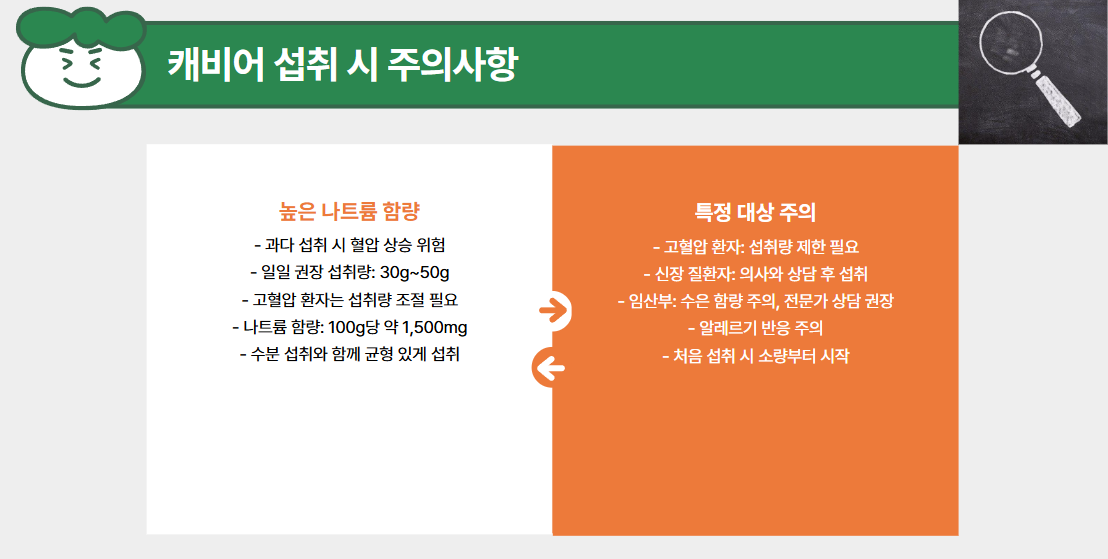 캐비어 섭취 시 주의사항

높은 나트륨 함량

- 과다 섭취 시 혈압 상승 위험
- 일일 권장 섭취량: 30g~50g
- 고혈압 환자는 섭취량 조절 필요
- 나트륨 함량: 100g당 약 1,500mg
- 수분 섭취와 함께 균형 있게 섭취

특정 대상 주의

- 고혈압 환자: 섭취량 제한 필요
- 신장 질환자: 의사와 상담 후 섭취
- 임산부: 수은 함량 주의, 전문가 상담 권장
- 알레르기 반응 주의
- 처음 섭취 시 소량부터 시작